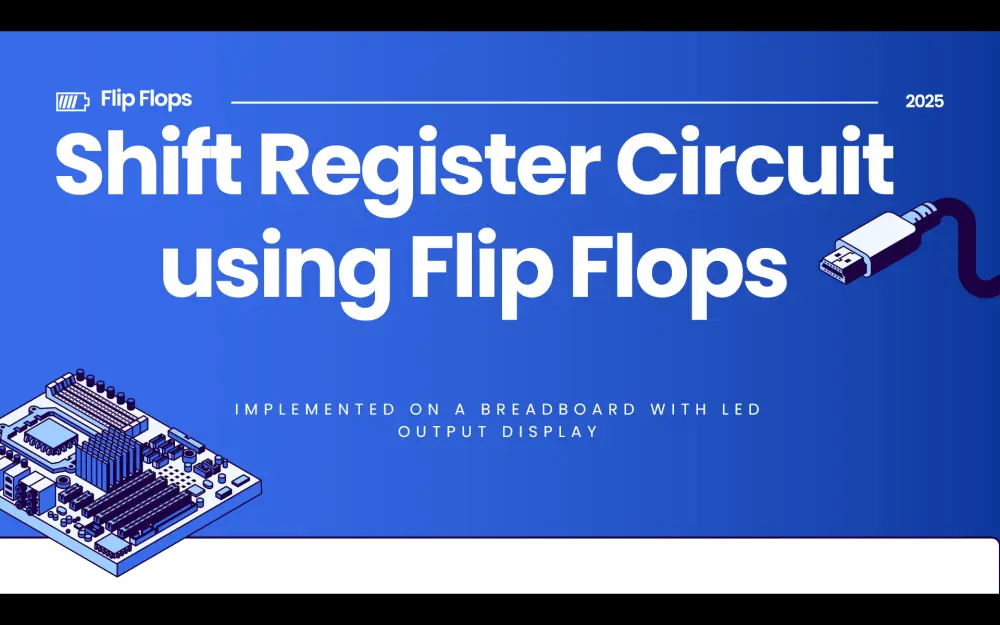 Flip Flops

2025

Shift Register Circuit using Flip Flops

IMPLEMENTED ON A BREADBOARD WITH LED OUTPUT DISPLAY